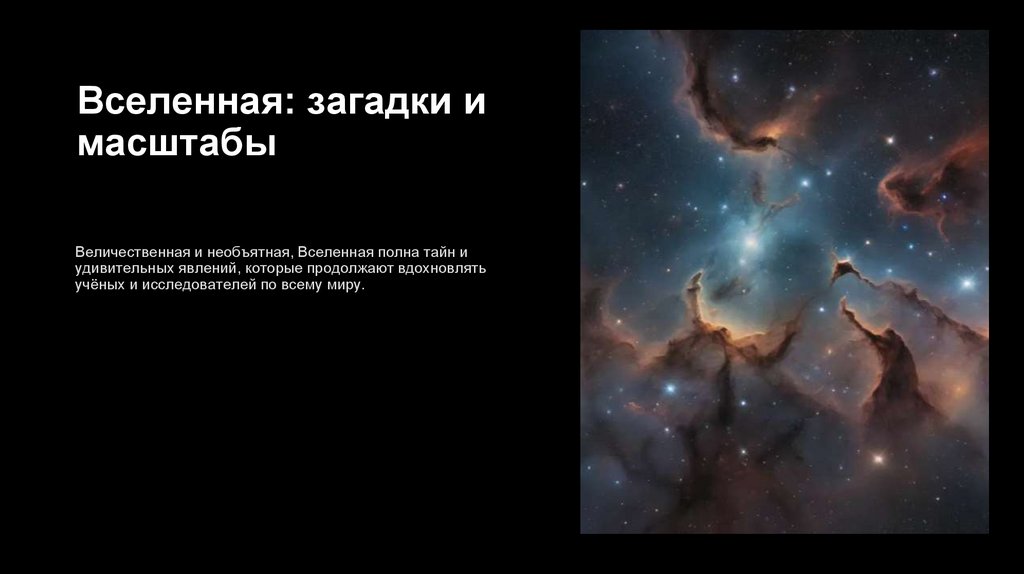 Вселенная: загадки и масштабы

Величественная и необъятная, Вселенная полна тайн и удивительных явлений, которые продолжают вдохновлять учёных и исследователей по всему миру.